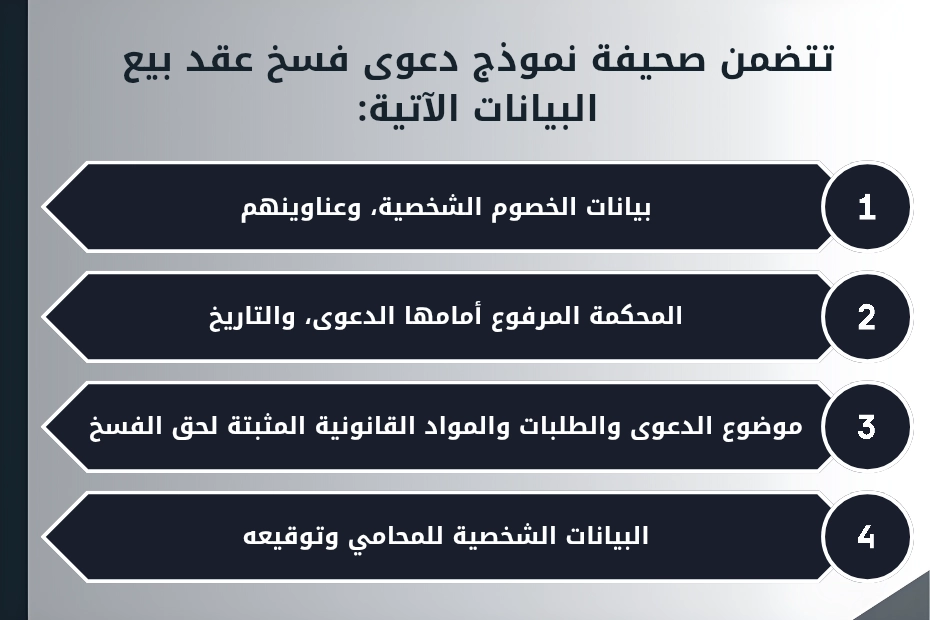 تتضمن صحيفة نموذج دعوى فسخ عقد بيع البيانات الآتية:

1
بيانات الخصوم الشخصية، وعناوينهم

2
المحكمة المرفوع أمامها الدعوى، والتاريخ

3
موضوع الدعوى والطلبات والمواد القانونية المثبتة لحق الفسخ

4
البيانات الشخصية للمحامي وتوقيعه